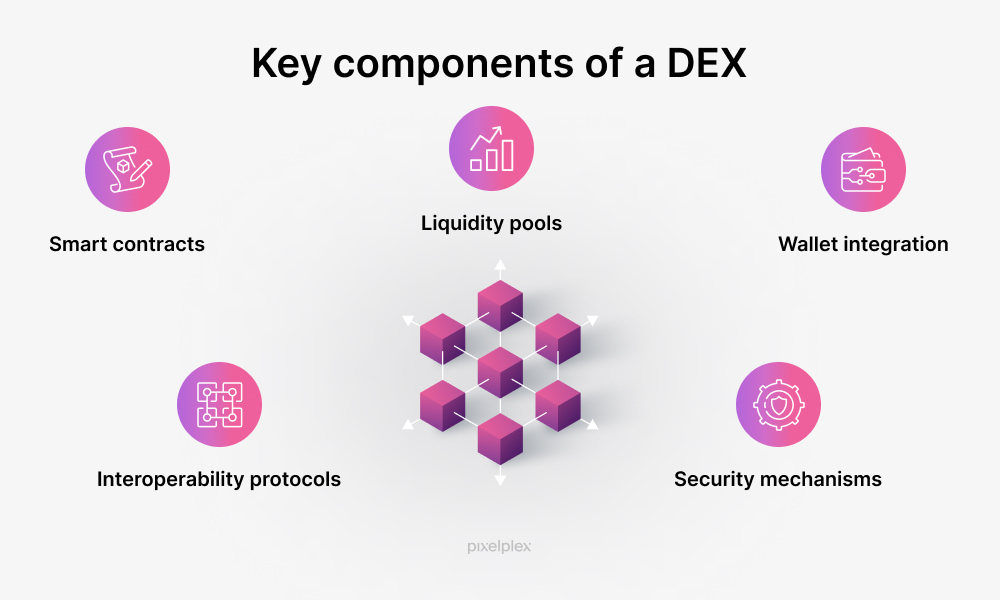 Key components of a DEX

Smart contracts

Liquidity pools

Wallet integration

Interoperability protocols

Security mechanisms

pixelplex